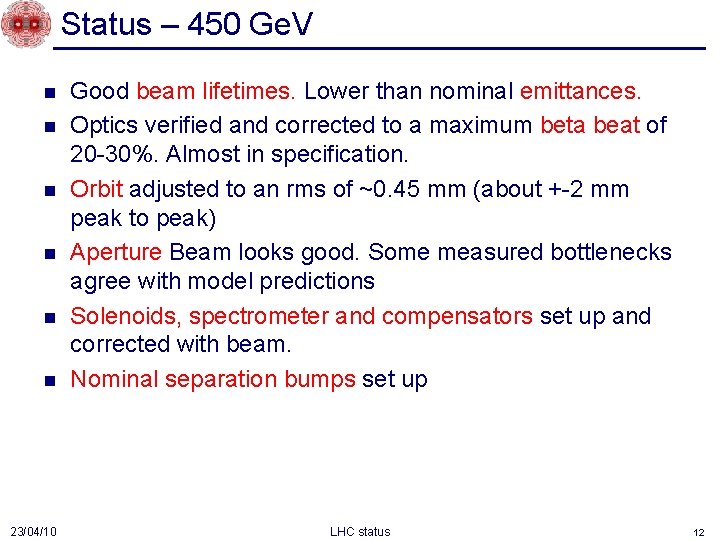 Status – 450 GeV

- Good beam lifetimes. Lower than nominal emittances.
- Optics verified and corrected to a maximum beta beat of 20-30%. Almost in specification.
- Orbit adjusted to an rms of ~0.45 mm (about +-2 mm peak to peak)
- Aperture Beam looks good. Some measured bottlenecks agree with model predictions
- Solenoids, spectrometer and compensators set up and corrected with beam.
- Nominal separation bumps set up

23/04/10 LHC status 12